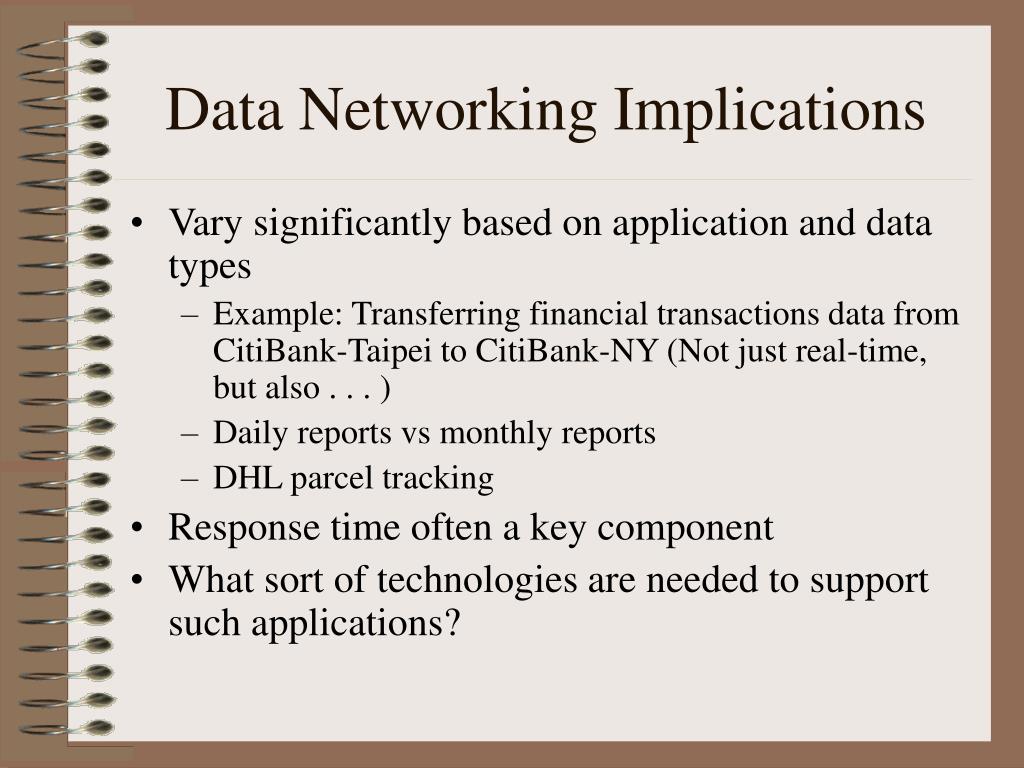 Data Networking Implications

• Vary significantly based on application and data types
– Example: Transferring financial transactions data from CitiBank-Taipei to CitiBank-NY (Not just real-time, but also . . . )
– Daily reports vs monthly reports
– DHL parcel tracking
• Response time often a key component
• What sort of technologies are needed to support such applications?